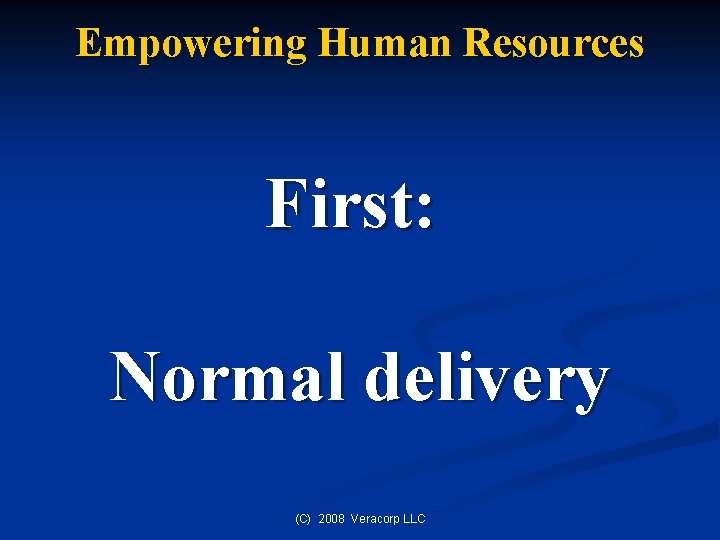 Empowering Human Resources

First:

Normal delivery

(C) 2008 Veracorp LLC